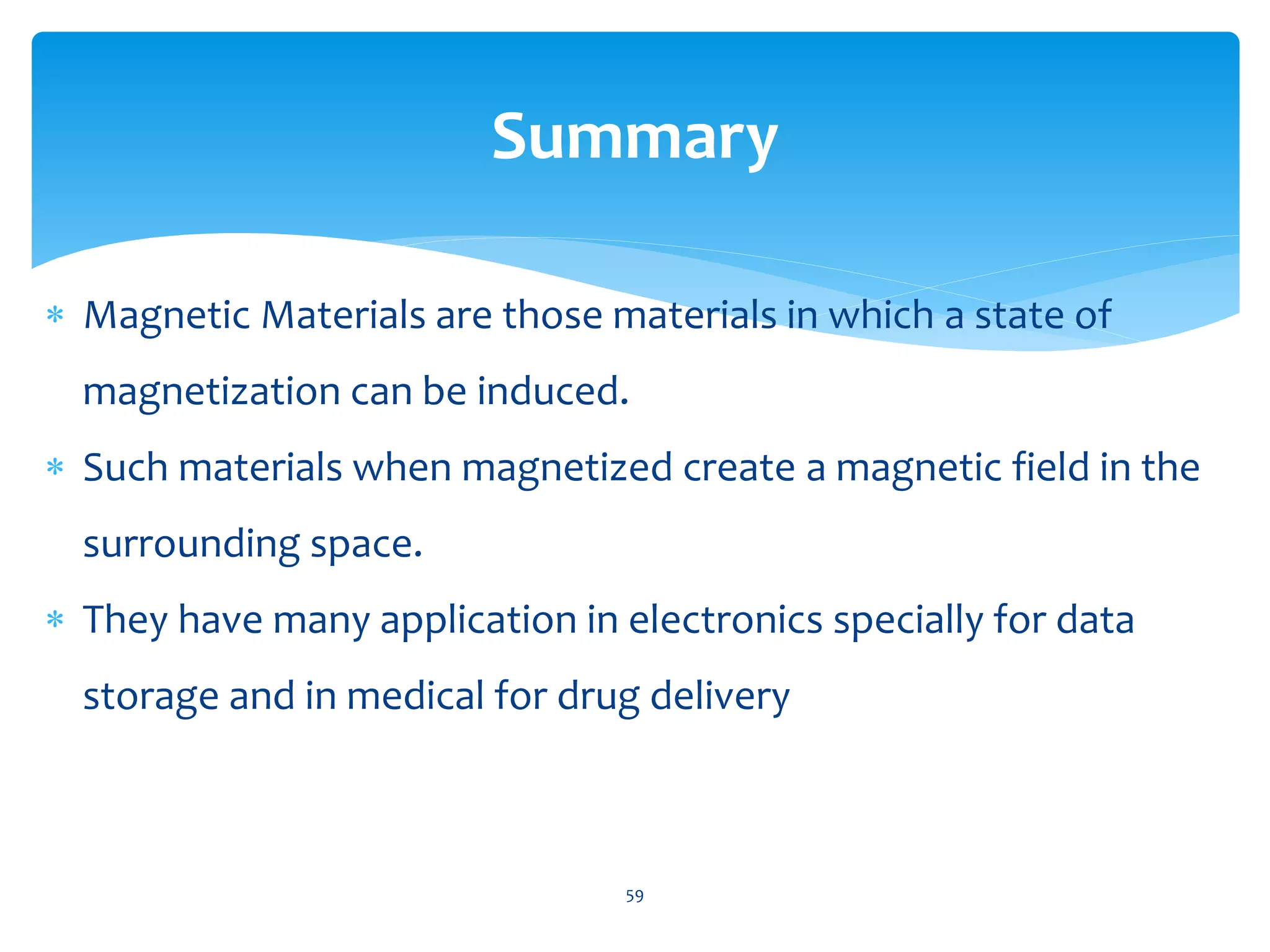 Summary

* Magnetic Materials are those materials in which a state of magnetization can be induced.

* Such materials when magnetized create a magnetic field in the surrounding space.

* They have many application in electronics specially for data storage and in medical for drug delivery

59